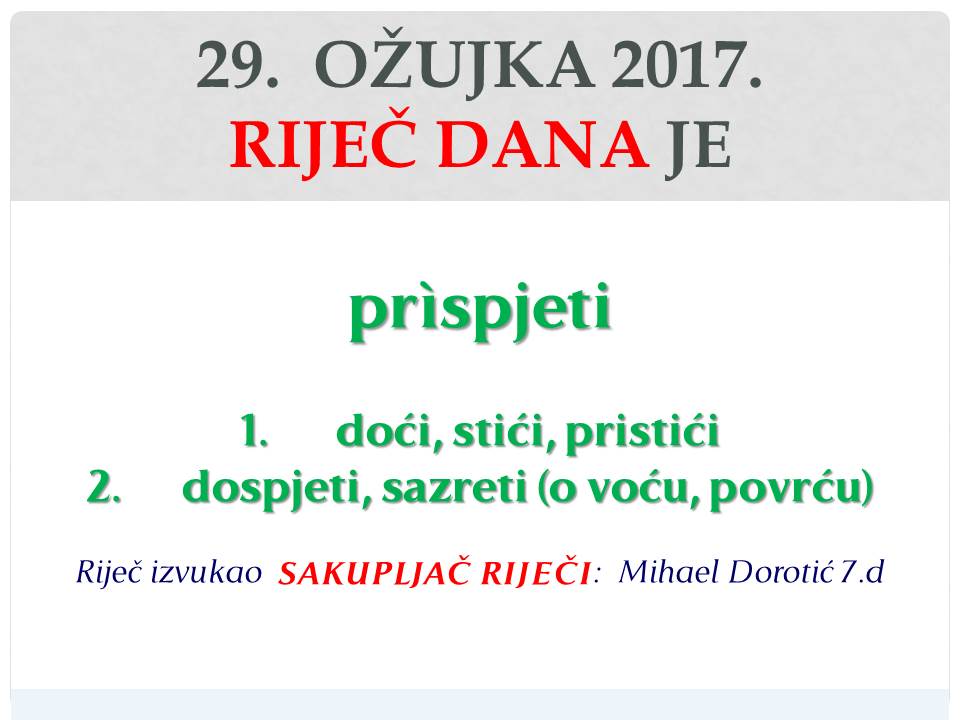 29. OŽUJKA 2017.
RIJEČ DANA JE

prìspjeti

1. doći, stići, pristići
2. dospjeti, sazreti (o voću, povrću)

Riječ izvukao SAKUPLJAČ RIJEČI: Mihael Dorotić 7.d